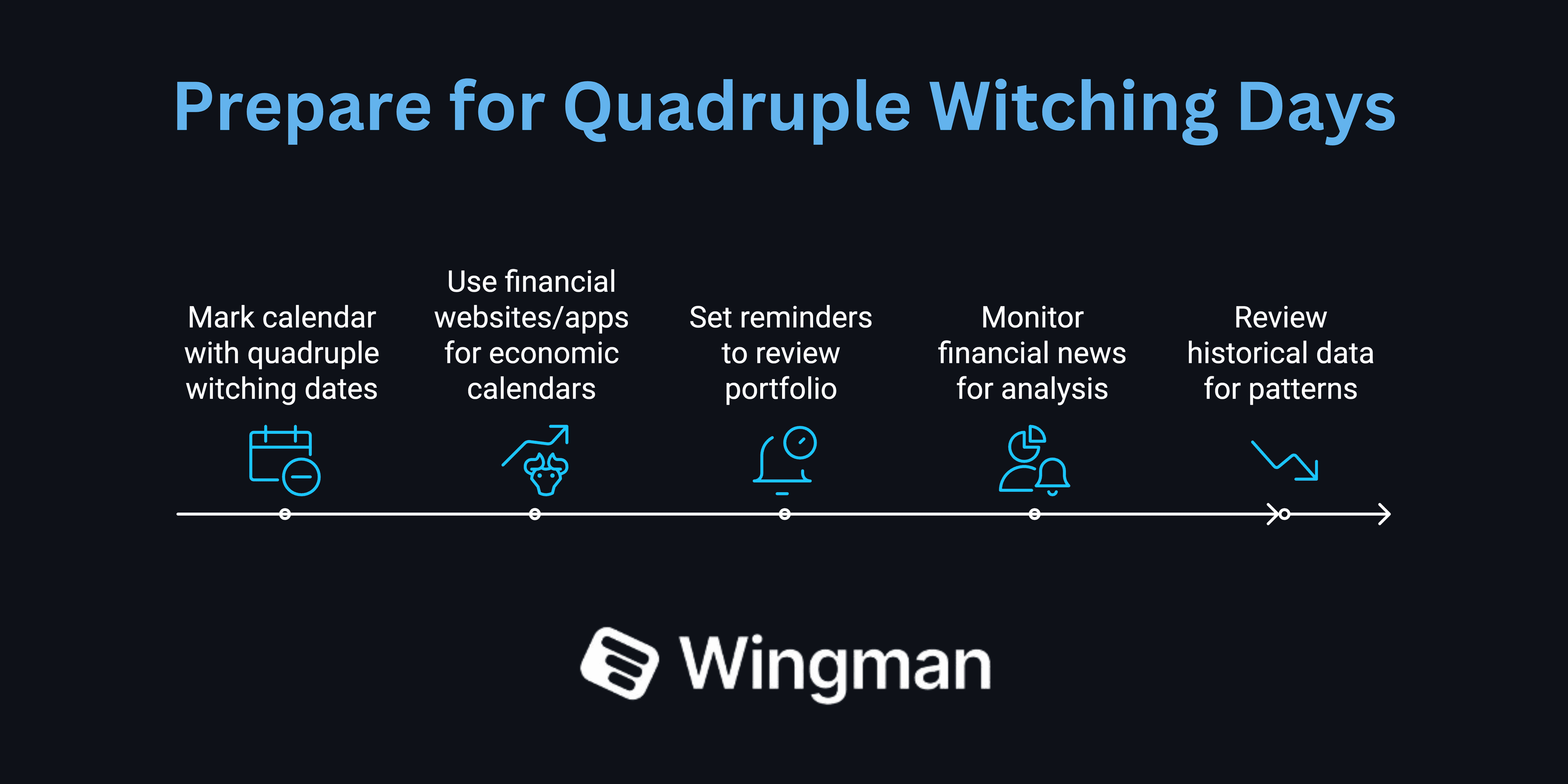 Prepare for Quadruple Witching Days

Mark calendar with quadruple witching dates

Use financial websites/apps for economic calendars

Set reminders to review portfolio

Monitor financial news for analysis

Review historical data for patterns

Wingman